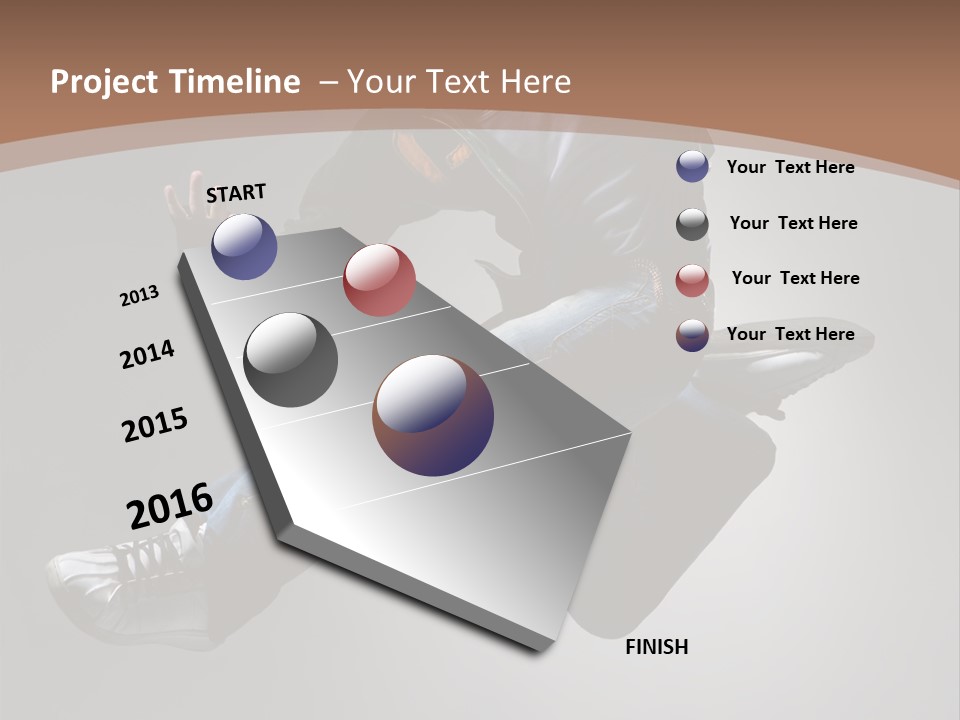 Project Timeline – Your Text Here

START

2013

2014

2015

2016

FINISH

Your Text Here

Your Text Here

Your Text Here

Your Text Here